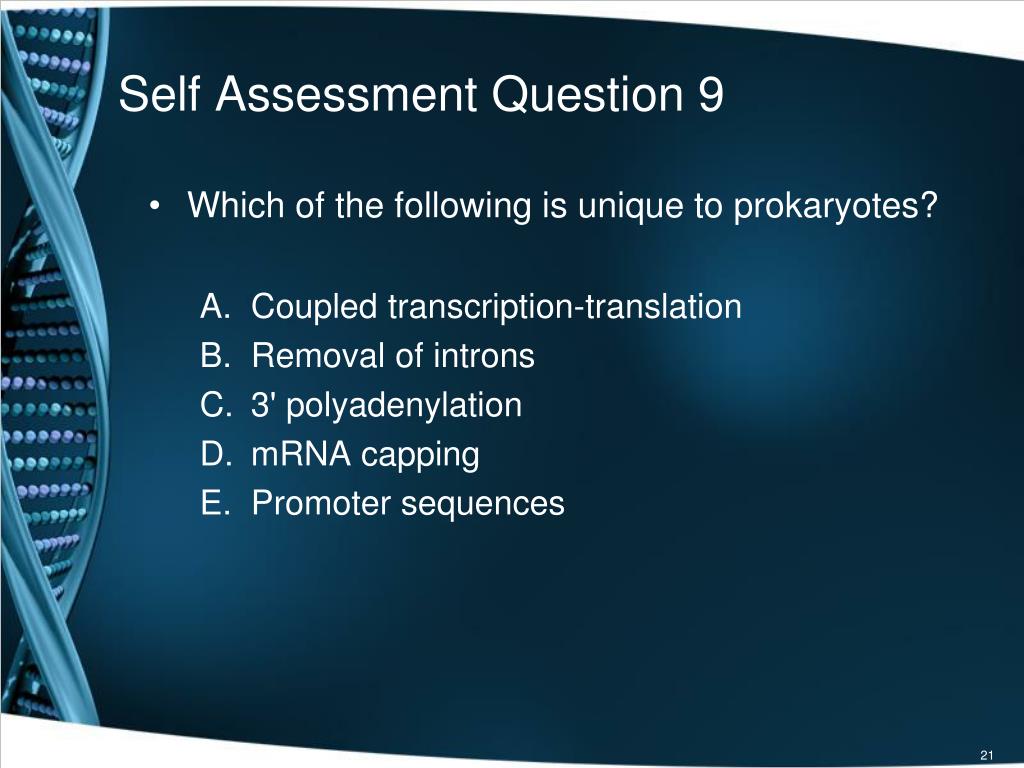 Self Assessment Question 9

• Which of the following is unique to prokaryotes?

A. Coupled transcription-translation
B. Removal of introns
C. 3' polyadenylation
D. mRNA capping
E. Promoter sequences

21